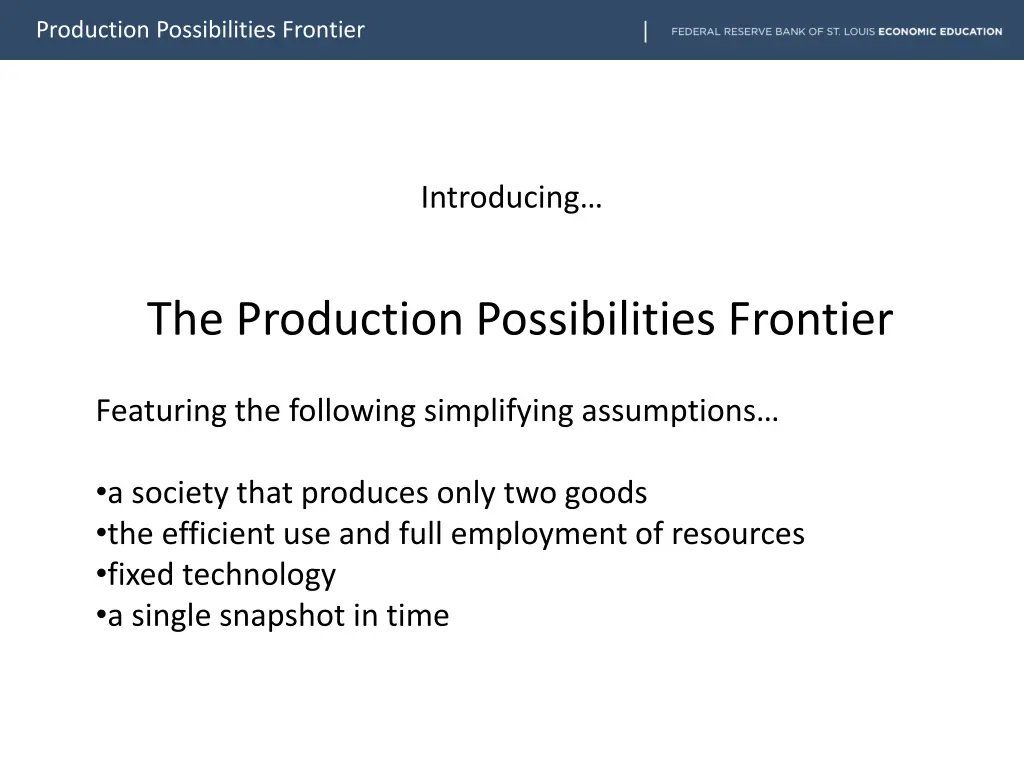 Production Possibilities Frontier

FEDERAL RESERVE BANK OF ST. LOUIS ECONOMIC EDUCATION

Introducing…

The Production Possibilities Frontier

Featuring the following simplifying assumptions…

•a society that produces only two goods
•the efficient use and full employment of resources
•fixed technology
•a single snapshot in time